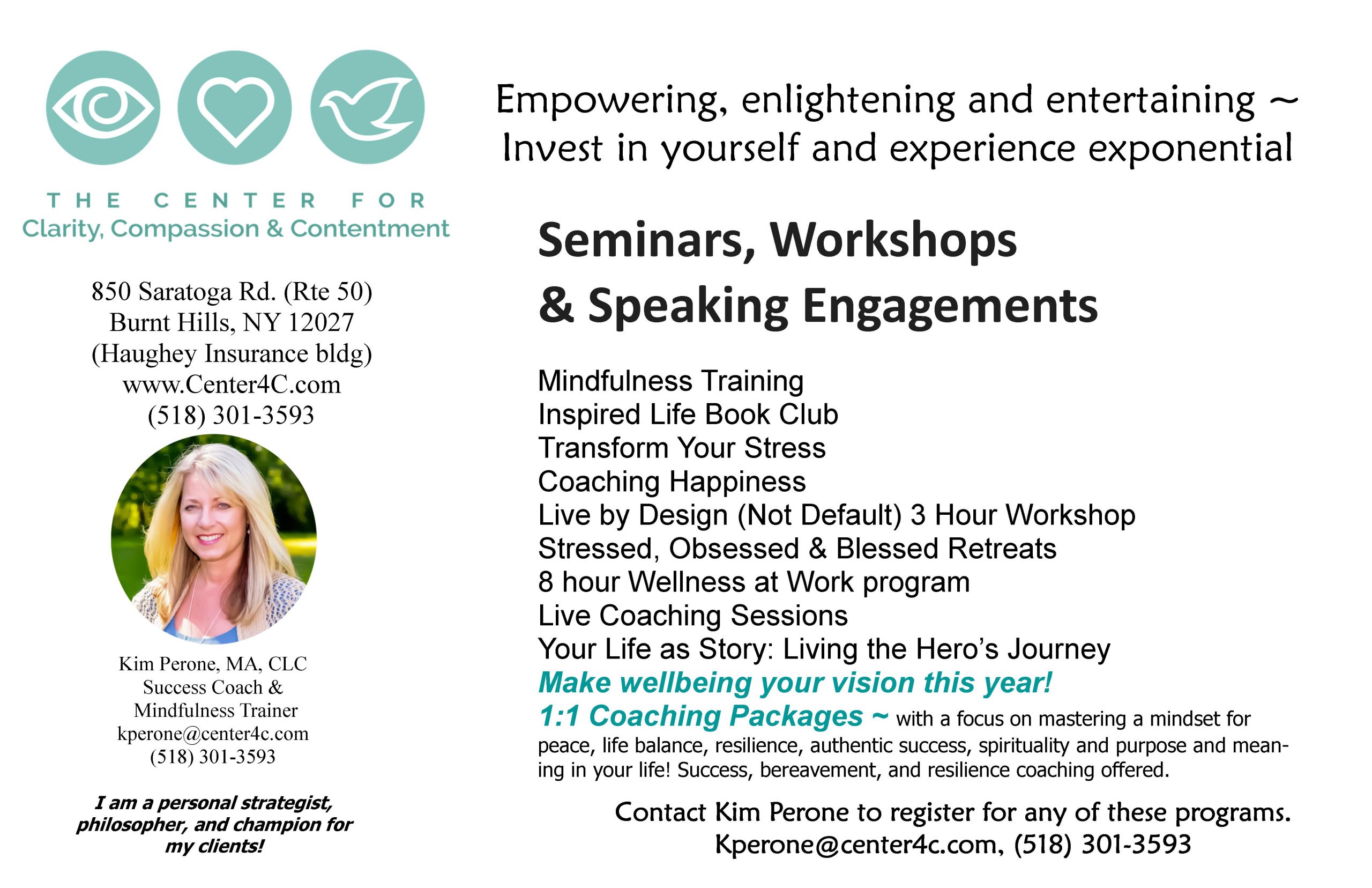 THE CENTER FOR
Clarity, Compassion & Contentment

850 Saratoga Rd. (Rte 50)
Burnt Hills, NY 12027
(Haughey Insurance bldg)
www.Center4C.com
(518) 301-3593

Kim Perone, MA, CLC
Success Coach &
Mindfulness Trainer
kperone@center4c.com
(518) 301-3593

I am a personal strategist, philosopher, and champion for my clients!

Empowering, enlightening and entertaining ~
Invest in yourself and experience exponential

Seminars, Workshops
& Speaking Engagements

Mindfulness Training
Inspired Life Book Club
Transform Your Stress
Coaching Happiness
Live by Design (Not Default) 3 Hour Workshop
Stressed, Obsessed & Blessed Retreats
8 hour Wellness at Work program
Live Coaching Sessions
Your Life as Story: Living the Hero's Journey
Make wellbeing your vision this year!
1:1 Coaching Packages ~ with a focus on mastering a mindset for peace, life balance, resilience, authentic success, spirituality and purpose and meaning in your life! Success, bereavement, and resilience coaching offered.

Contact Kim Perone to register for any of these programs.
Kperone@center4c.com, (518) 301-3593